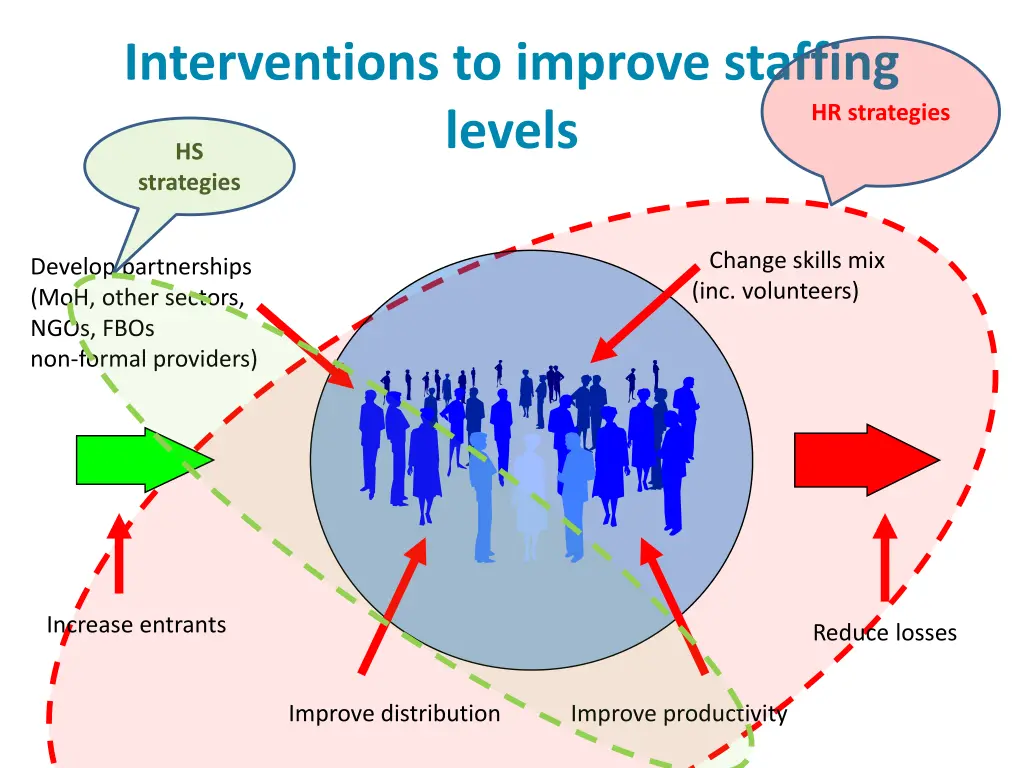 Interventions to improve staffing levels

HR strategies

HS strategies

Develop partnerships (MoH, other sectors, NGOs, FBOs non-formal providers)

Change skills mix (inc. volunteers)

Increase entrants

Reduce losses

Improve distribution

Improve productivity